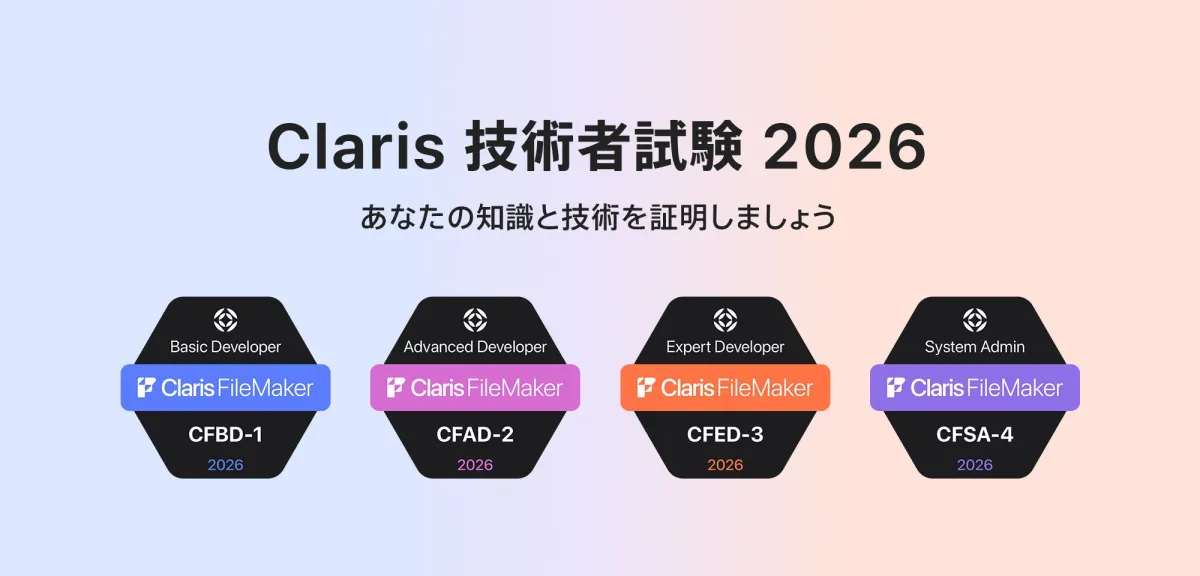 Claris 技術者試験 2026

あなたの知識と技術を証明しましょう

Basic Developer
Claris FileMaker
CFBD-1
2026

Advanced Developer
Claris FileMaker
CFAD-2
2026

Expert Developer
Claris FileMaker
CFED-3
2026

System Admin
Claris FileMaker
CFSA-4
2026